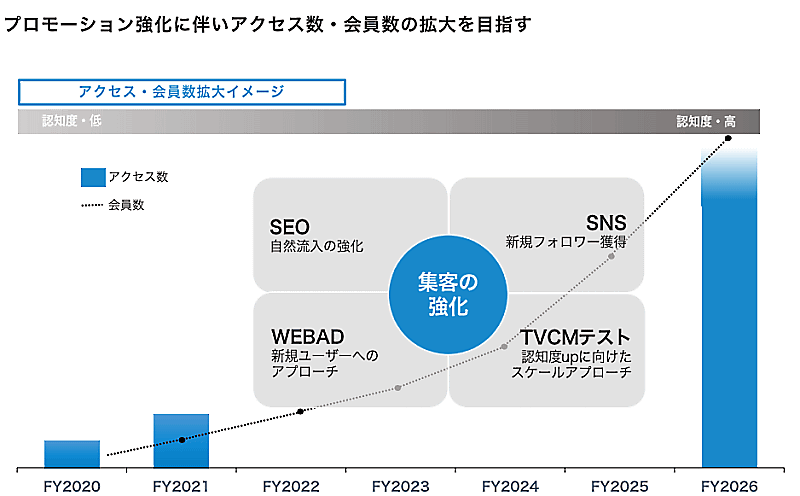 プロモーション強化に伴いアクセス数・会員数の拡大を目指す

アクセス・会員数拡大イメージ

認知度・低

認知度・高

アクセス数

会員数

SEO
自然流入の強化

SNS
新規フォロワー獲得

集客の強化

WEBAD
新規ユーザーへのアプローチ

TVCMテスト
認知度upに向けたスケールアプローチ

FY2020 FY2021 FY2022 FY2023 FY2024 FY2025 FY2026